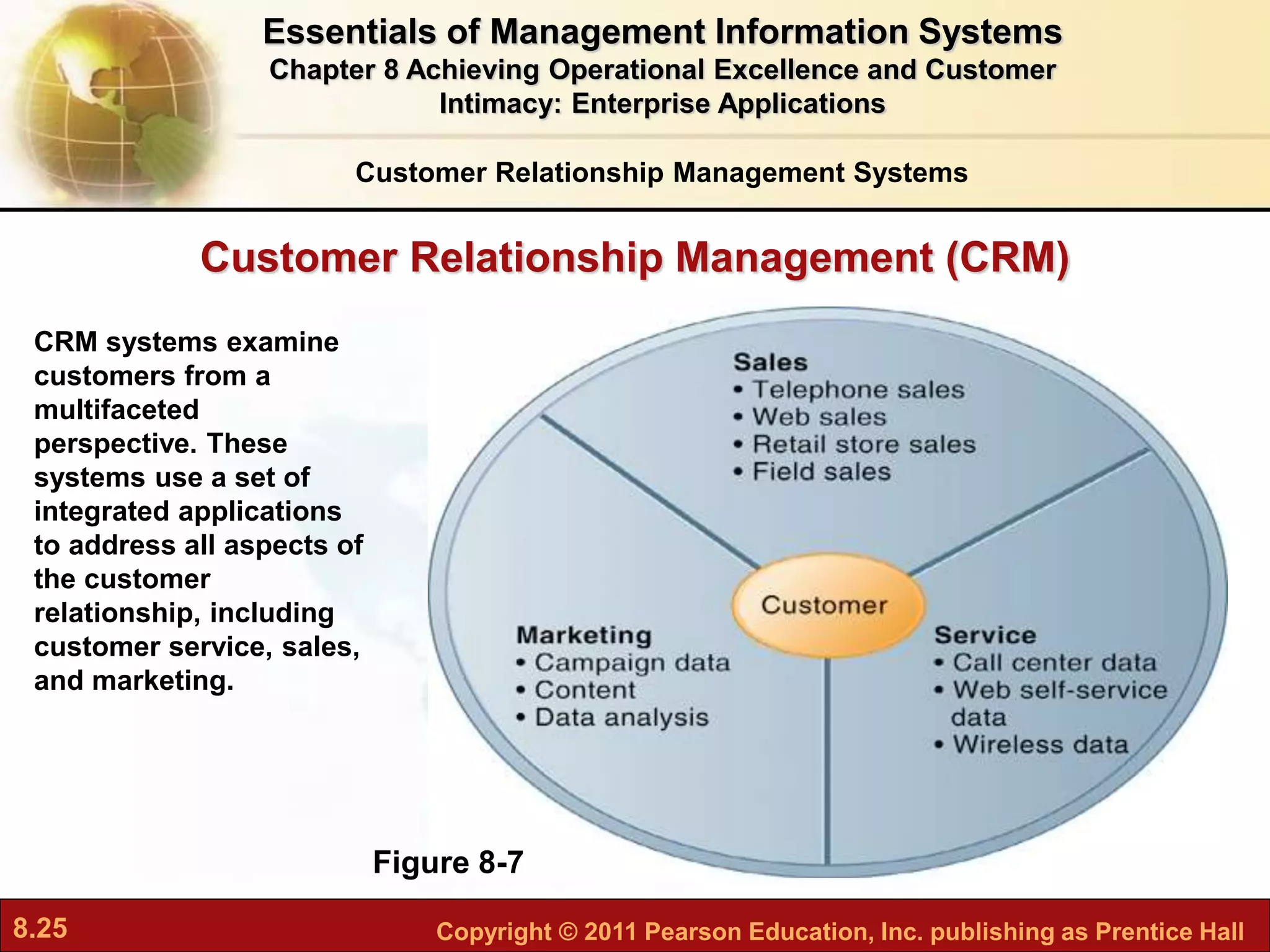 Essentials of Management Information Systems
Chapter 8 Achieving Operational Excellence and Customer Intimacy: Enterprise Applications

Customer Relationship Management Systems

Customer Relationship Management (CRM)

CRM systems examine customers from a multifaceted perspective. These systems use a set of integrated applications to address all aspects of the customer relationship, including customer service, sales, and marketing.

Sales
• Telephone sales
• Web sales
• Retail store sales
• Field sales

Customer

Marketing
• Campaign data
• Content
• Data analysis

Service
• Call center data
• Web self-service data
• Wireless data

Figure 8-7

8.25

Copyright © 2011 Pearson Education, Inc. publishing as Prentice Hall